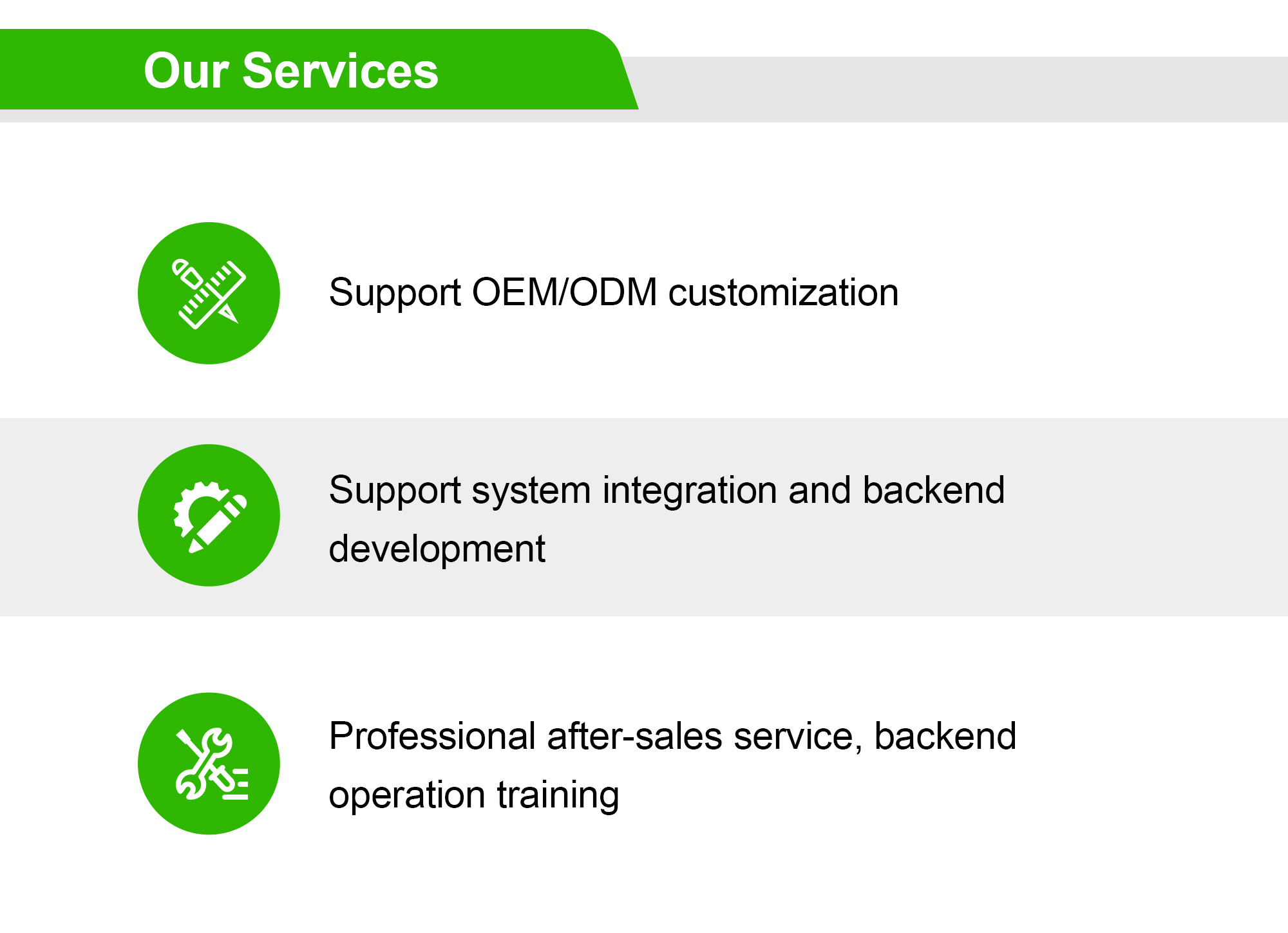 Our Services

Support OEM/ODM customization

Support system integration and backend development

Professional after-sales service, backend operation training